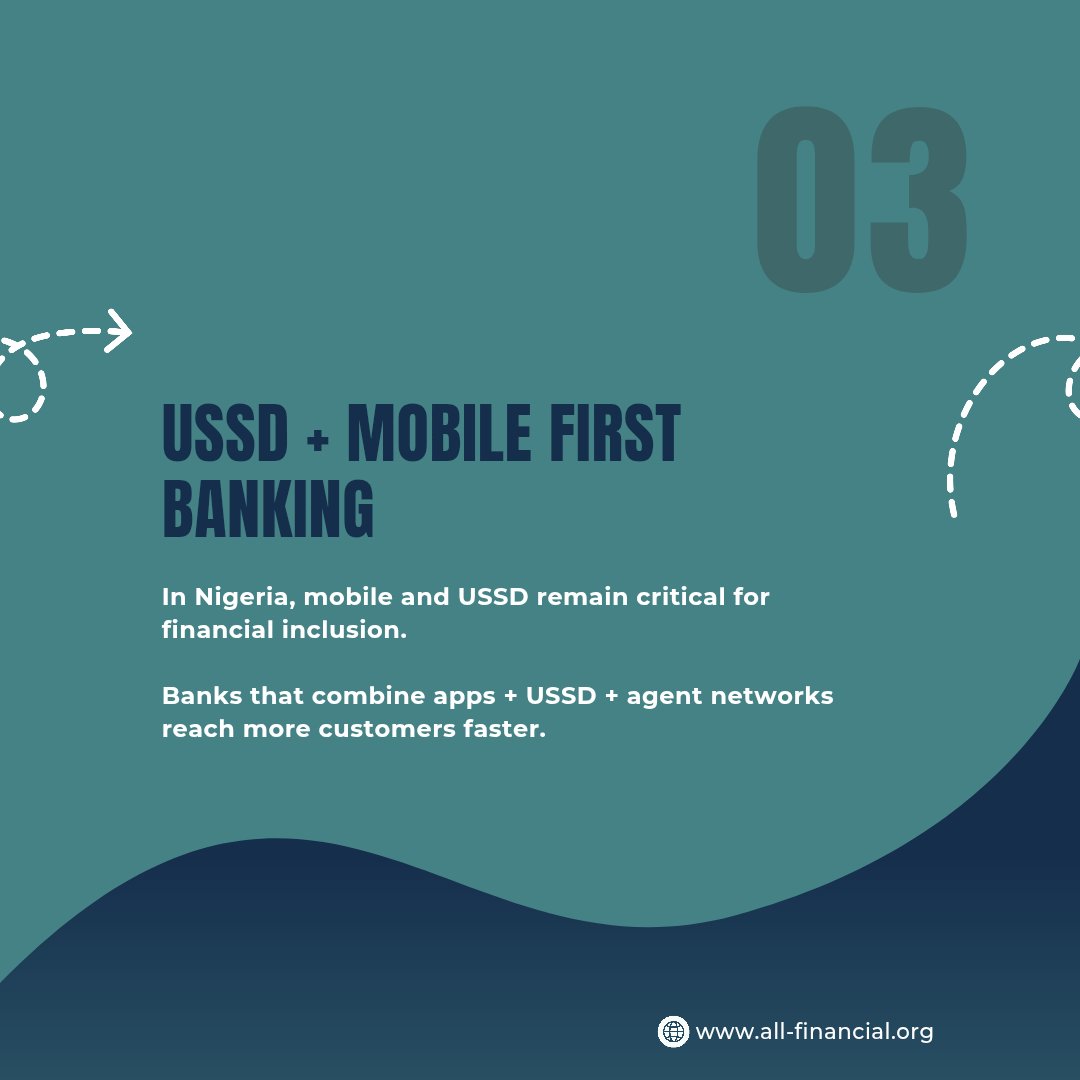 03

USSD + MOBILE FIRST BANKING

In Nigeria, mobile and USSD remain critical for financial inclusion.

Banks that combine apps + USSD + agent networks reach more customers faster.

www.all-financial.org